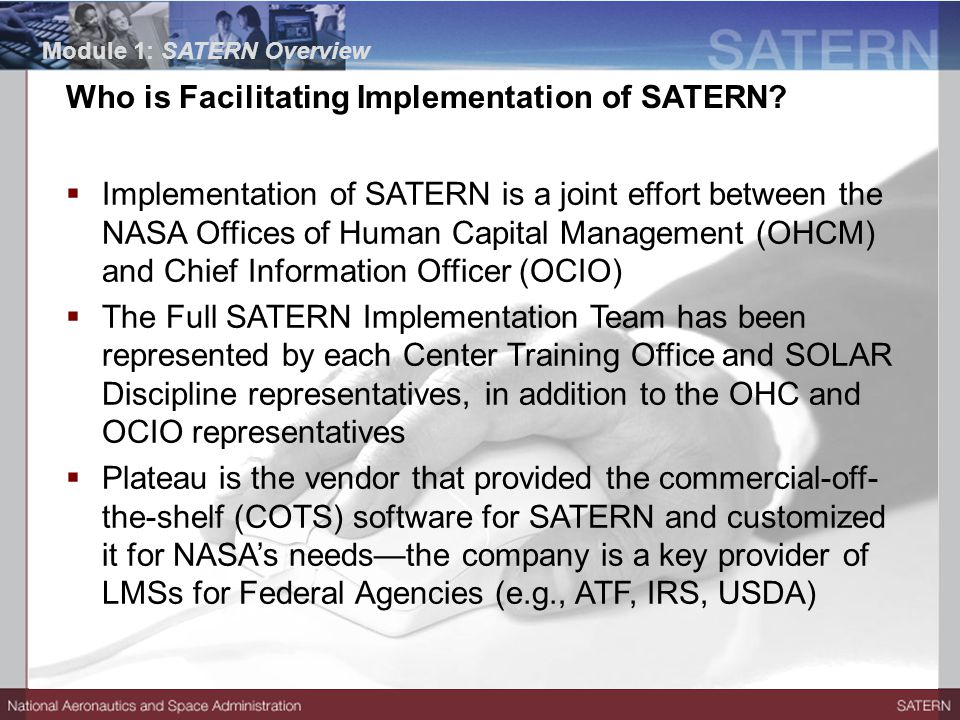 Module 1: SATERN Overview

SATERN

Who is Facilitating Implementation of SATERN?

▪ Implementation of SATERN is a joint effort between the NASA Offices of Human Capital Management (OHCM) and Chief Information Officer (OCIO)

▪ The Full SATERN Implementation Team has been represented by each Center Training Office and SOLAR Discipline representatives, in addition to the OHC and OCIO representatives

▪ Plateau is the vendor that provided the commercial-off-the-shelf (COTS) software for SATERN and customized it for NASA's needs—the company is a key provider of LMSs for Federal Agencies (e.g., ATF, IRS, USDA)

National Aeronautics and Space Administration

SATERN